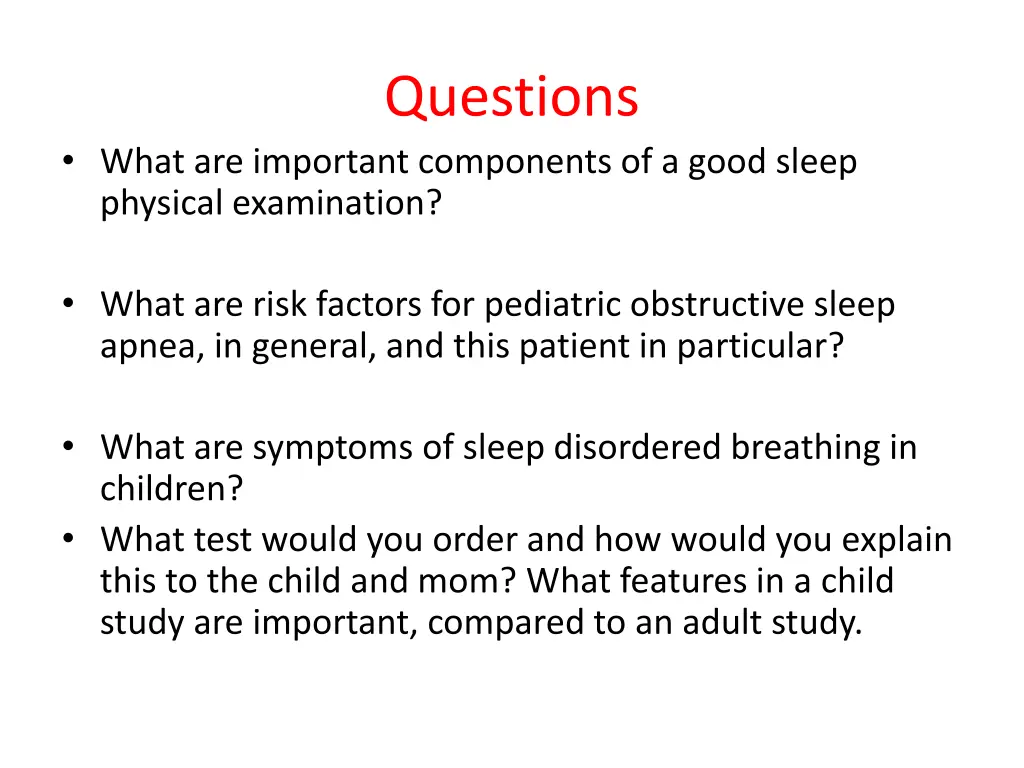 Questions

• What are important components of a good sleep physical examination?

• What are risk factors for pediatric obstructive sleep apnea, in general, and this patient in particular?

• What are symptoms of sleep disordered breathing in children?
• What test would you order and how would you explain this to the child and mom? What features in a child study are important, compared to an adult study.